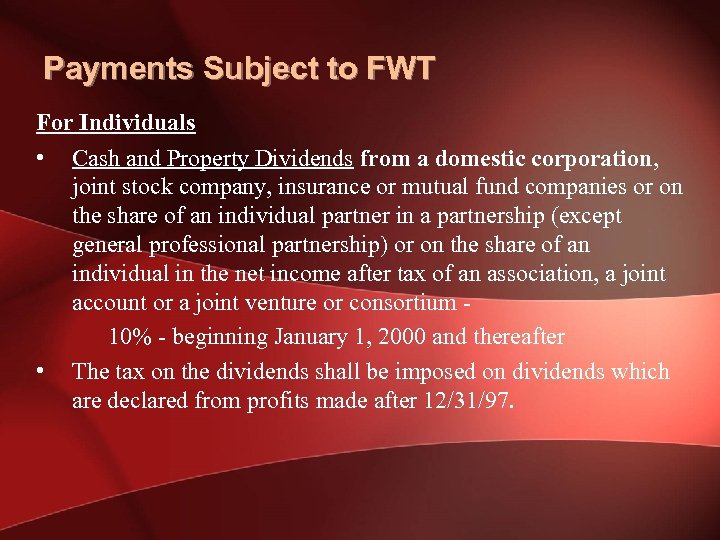 Payments Subject to FWT

For Individuals

• Cash and Property Dividends from a domestic corporation, joint stock company, insurance or mutual fund companies or on the share of an individual partner in a partnership (except general professional partnership) or on the share of an individual in the net income after tax of an association, a joint account or a joint venture or consortium -

10% - beginning January 1, 2000 and thereafter

• The tax on the dividends shall be imposed on dividends which are declared from profits made after 12/31/97.